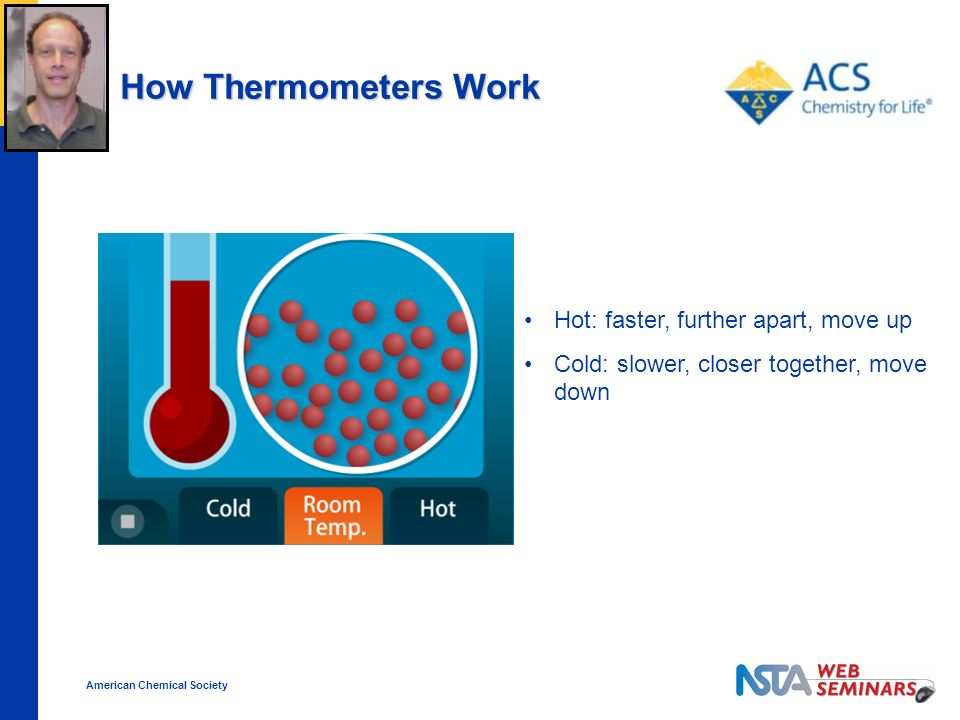 How Thermometers Work

ACS
Chemistry for Life®

Cold
Room Temp.
Hot

• Hot: faster, further apart, move up
• Cold: slower, closer together, move down

American Chemical Society

NSTA WEB SEMINARS